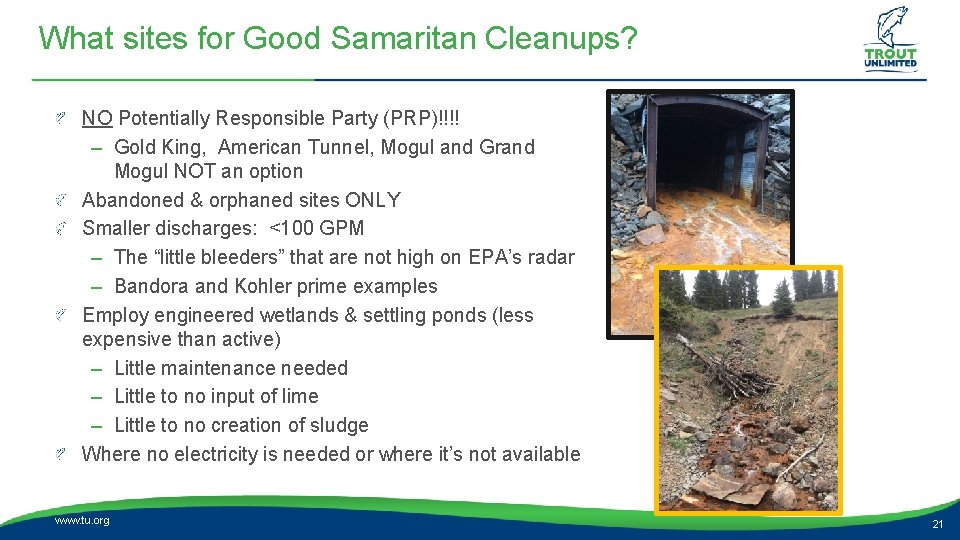 What sites for Good Samaritan Cleanups?

TROUT UNLIMITED

NO Potentially Responsible Party (PRP)!!!!
– Gold King, American Tunnel, Mogul and Grand Mogul NOT an option
Abandoned & orphaned sites ONLY
Smaller discharges: <100 GPM
– The “little bleeders” that are not high on EPA’s radar
– Bandora and Kohler prime examples
Employ engineered wetlands & settling ponds (less expensive than active)
– Little maintenance needed
– Little to no input of lime
– Little to no creation of sludge
Where no electricity is needed or where it’s not available

www.tu.org

21